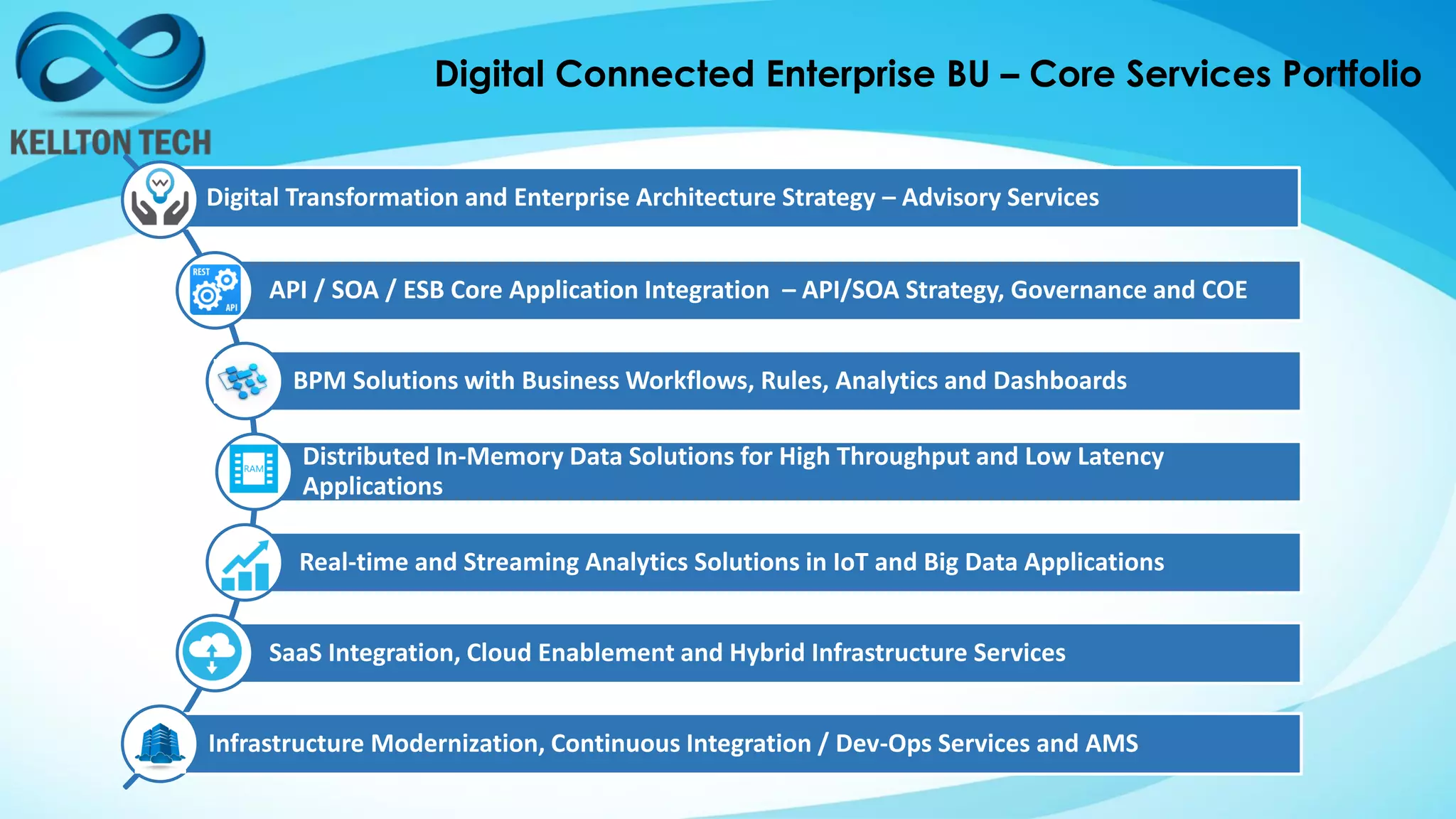 KELLTON TECH

Digital Connected Enterprise BU – Core Services Portfolio

Digital Transformation and Enterprise Architecture Strategy – Advisory Services

REST API

API / SOA / ESB Core Application Integration – API/SOA Strategy, Governance and COE

BPM Solutions with Business Workflows, Rules, Analytics and Dashboards

RAM

Distributed In-Memory Data Solutions for High Throughput and Low Latency Applications

Real-time and Streaming Analytics Solutions in IoT and Big Data Applications

SaaS Integration, Cloud Enablement and Hybrid Infrastructure Services

Infrastructure Modernization, Continuous Integration / Dev-Ops Services and AMS